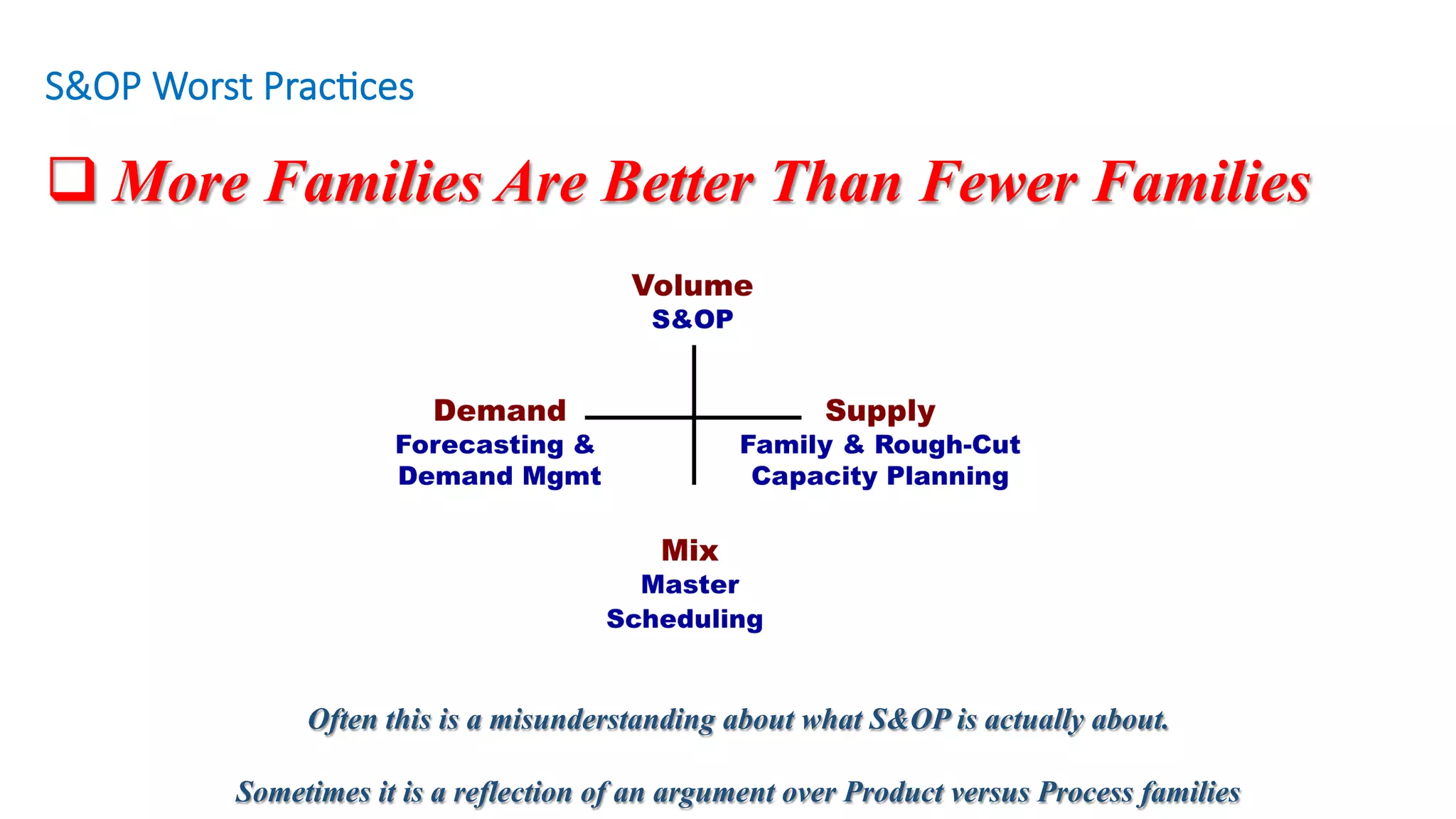 S&OP Worst Practices

❑ More Families Are Better Than Fewer Families

Volume
S&OP

Demand
Forecasting &
Demand Mgmt

Supply
Family & Rough-Cut
Capacity Planning

Mix
Master
Scheduling

Often this is a misunderstanding about what S&OP is actually about.

Sometimes it is a reflection of an argument over Product versus Process families